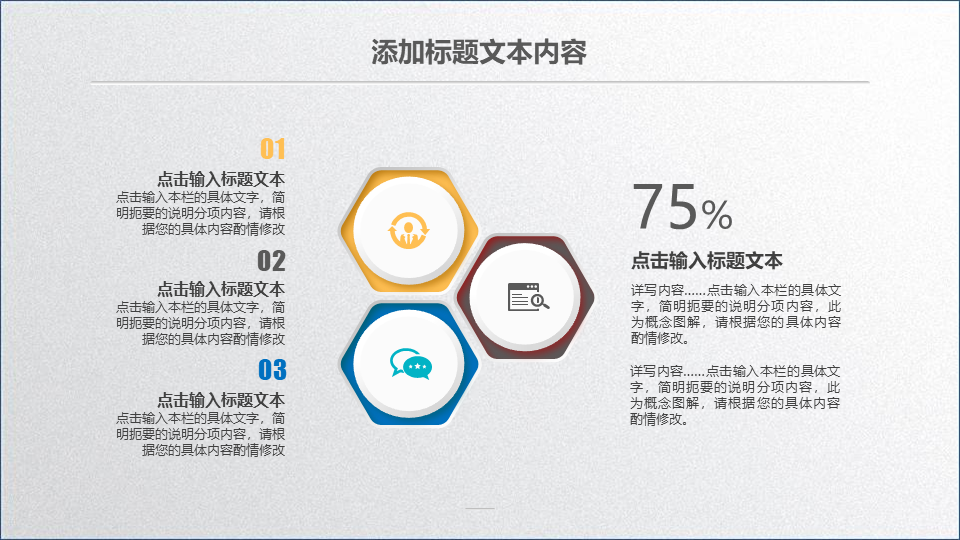 添加标题文本内容

01

点击输入标题文本

点击输入本栏的具体文字，简明扼要的说明分项内容，请根据您的具体内容酌情修改

02

点击输入标题文本

点击输入本栏的具体文字，简明扼要的说明分项内容，请根据您的具体内容酌情修改

03

点击输入标题文本

点击输入本栏的具体文字，简明扼要的说明分项内容，请根据您的具体内容酌情修改

75%

点击输入标题文本

详写内容……点击输入本栏的具体文字，简明扼要的说明分项内容，此为概念图解，请根据您的具体内容酌情修改。

详写内容……点击输入本栏的具体文字，简明扼要的说明分项内容，此为概念图解，请根据您的具体内容酌情修改。